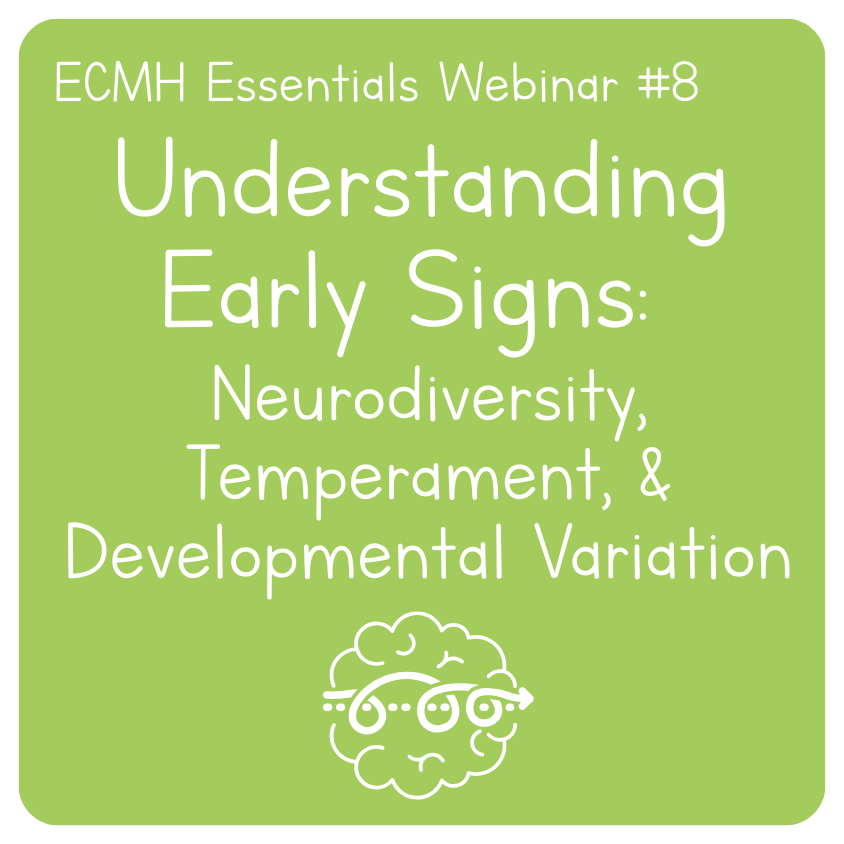 ECMH Essentials Webinar #8

Understanding Early Signs: Neurodiversity, Temperament, & Developmental Variation